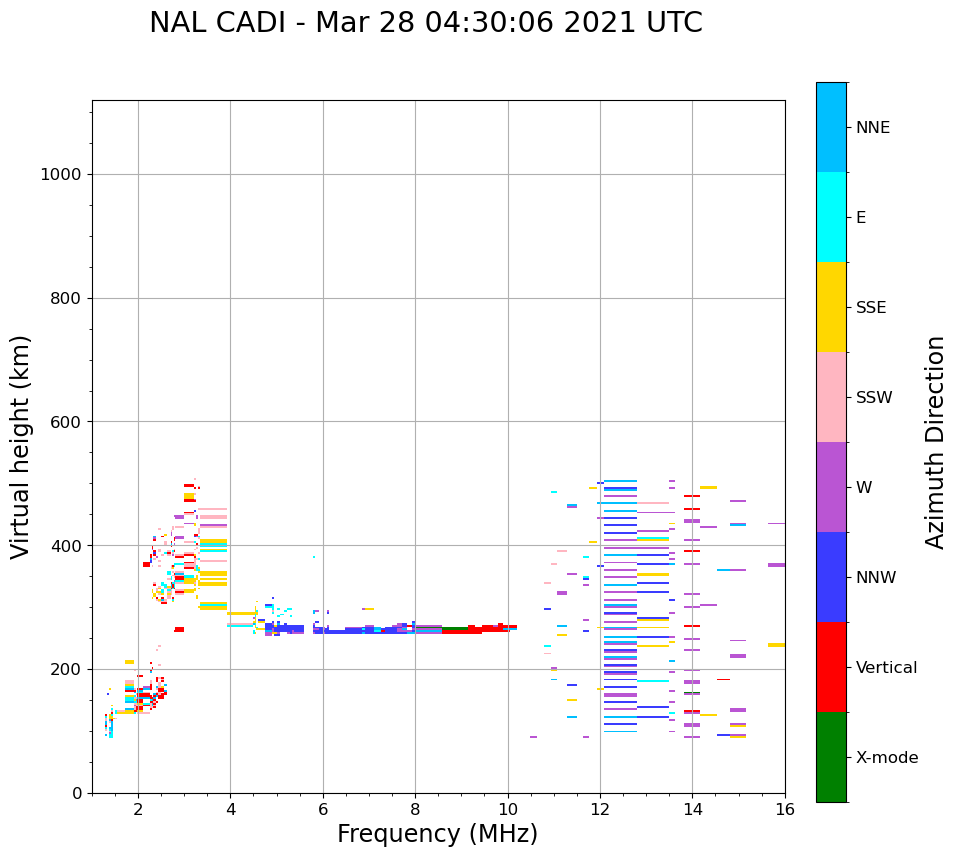 NAL CADI - Mar 28 04:30:06 2021 UTC

Virtual height (km)

1000
800
600
400
200
0

2
4
6
8
10
12
14
16

Frequency (MHz)

NNE
E
SSE
SSW
W
NNW
Vertical
X-mode

Azimuth Direction